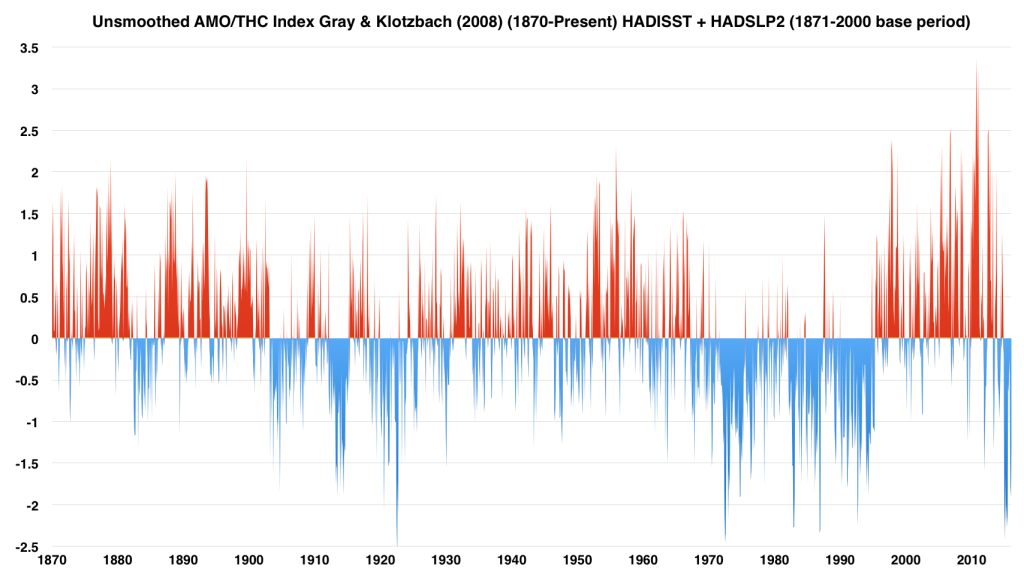 Unsmoothed AMO/THC Index Gray & Klotzbach (2008) (1870-Present) HADISST + HADSLP2 (1871-2000 base period)

3.5
3
2.5
2
1.5
1
0.5
0
-0.5
-1
-1.5
-2
-2.5

1870 1880 1890 1900 1910 1920 1930 1940 1950 1960 1970 1980 1990 2000 2010